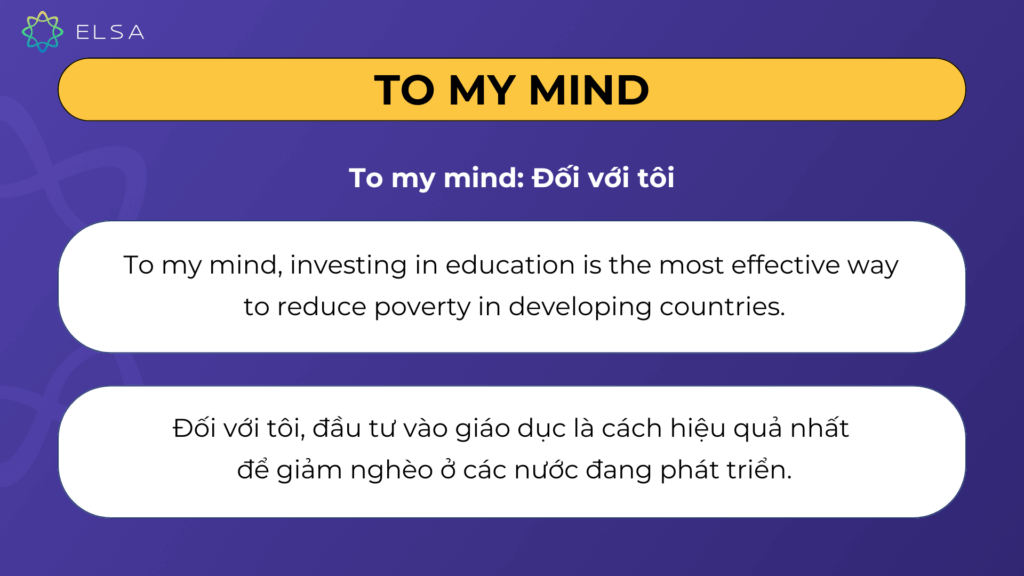 ELSA

TO MY MIND

To my mind: Đối với tôi

To my mind, investing in education is the most effective way to reduce poverty in developing countries.

Đối với tôi, đầu tư vào giáo dục là cách hiệu quả nhất để giảm nghèo ở các nước đang phát triển.